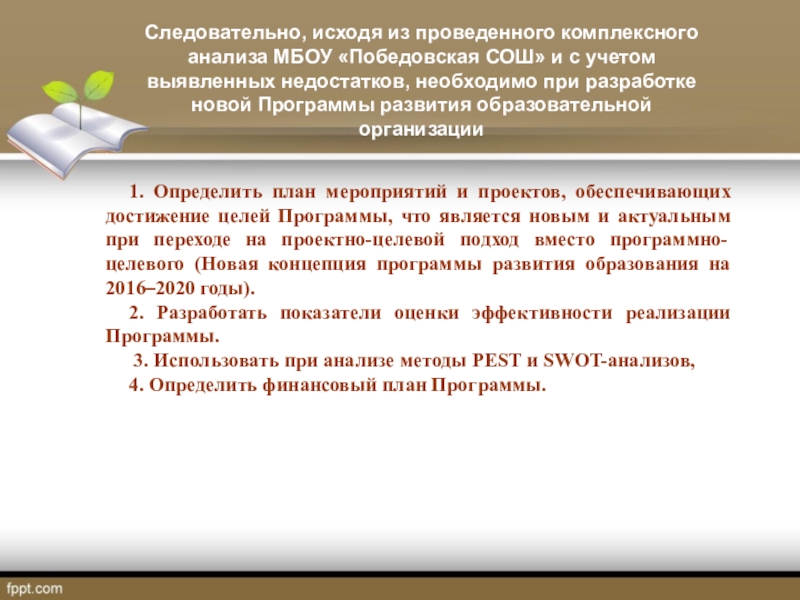 Следовательно, исходя из проведенного комплексного анализа МБОУ «Победовская СОШ» и с учетом выявленных недостатков, необходимо при разработке новой Программы развития образовательной организации

1. Определить план мероприятий и проектов, обеспечивающих достижение целей Программы, что является новым и актуальным при переходе на проектно-целевой подход вместо программно-целевого (Новая концепция программы развития образования на 2016–2020 годы).

2. Разработать показатели оценки эффективности реализации Программы.

3. Использовать при анализе методы PEST и SWOT-анализов,

4. Определить финансовый план Программы.

fppt.com